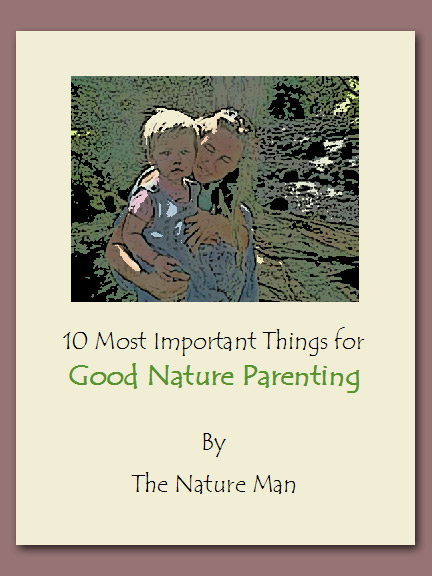 10 Most Important Things for
Good Nature Parenting

By

The Nature Man